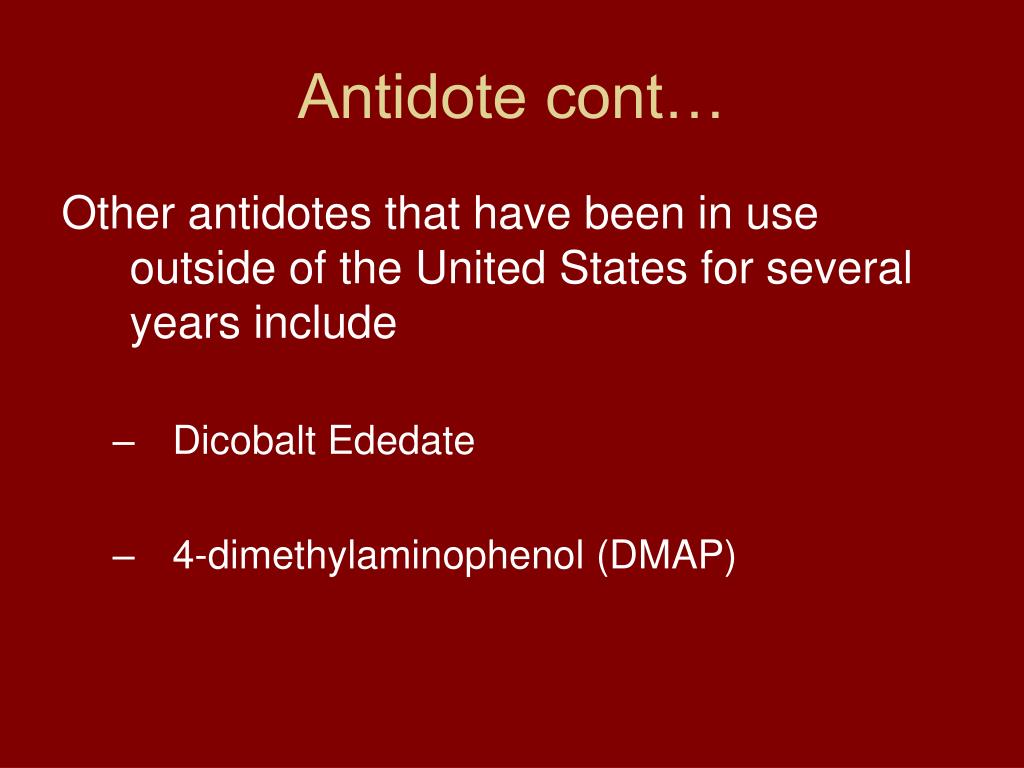 Antidote cont…

Other antidotes that have been in use outside of the United States for several years include

– Dicobalt Ededate

– 4-dimethylaminophenol (DMAP)